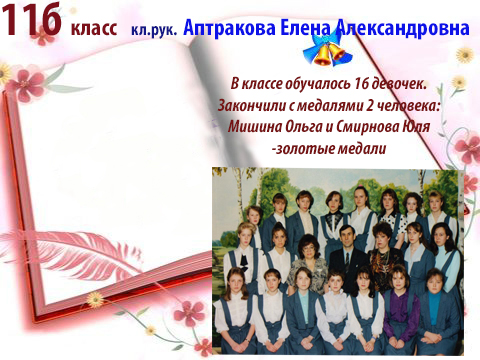 11б класс кл.рук. Аптракова Елена Александровна

В классе обучалось 16 девочек.
Закончили с медалями 2 человека:
Мишина Ольга и Смирнова Юля
-золотые медали